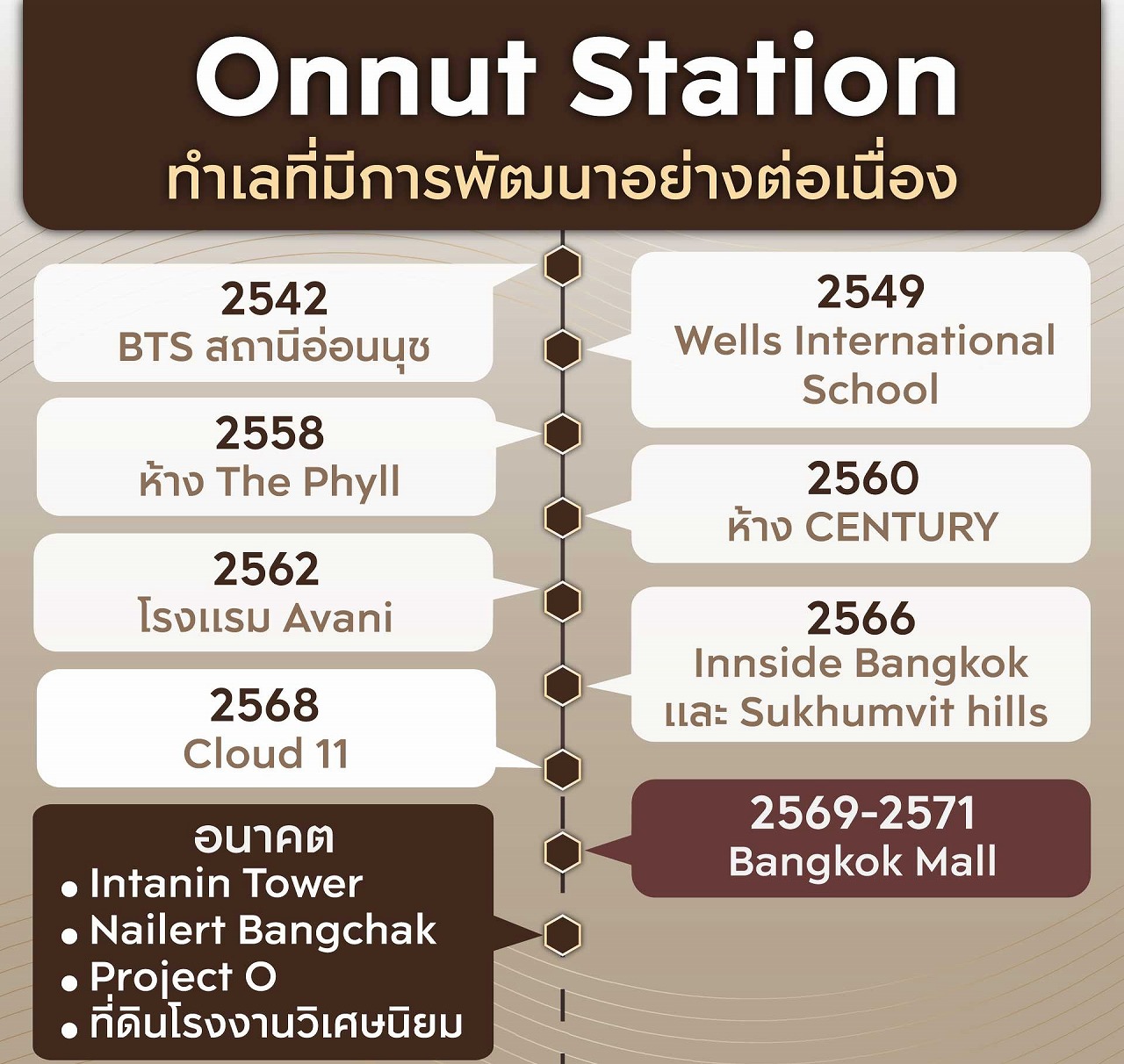 Onnut Station
ทำเลที่มีการพัฒนาอย่างต่อเนื่อง

2542
BTS สถานีอ่อนนุช

2549
Wells International School

2558
ห้าง The Phyll

2560
ห้าง CENTURY

2562
โรงแรม Avani

2566
Innside Bangkok และ Sukhumvit hills

2568
Cloud 11

2569-2571
Bangkok Mall

อนาคต
• Intanin Tower
• Nailert Bangchak
• Project O
• ที่ดินโรงงานวิเศษนิยม